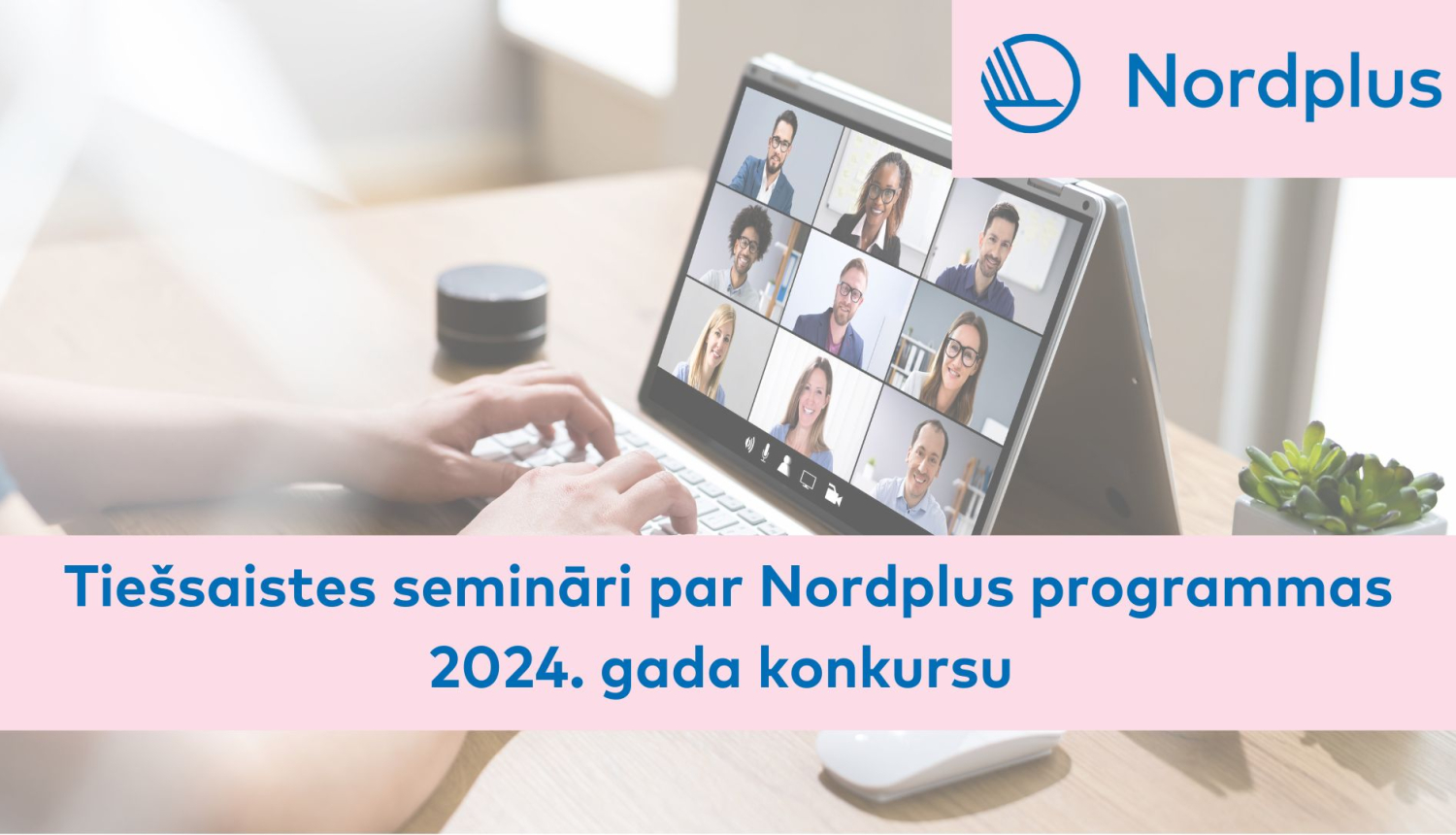 Nordplus

Tiešsaistes semināri par Nordplus programmas 2024. gada konkursu